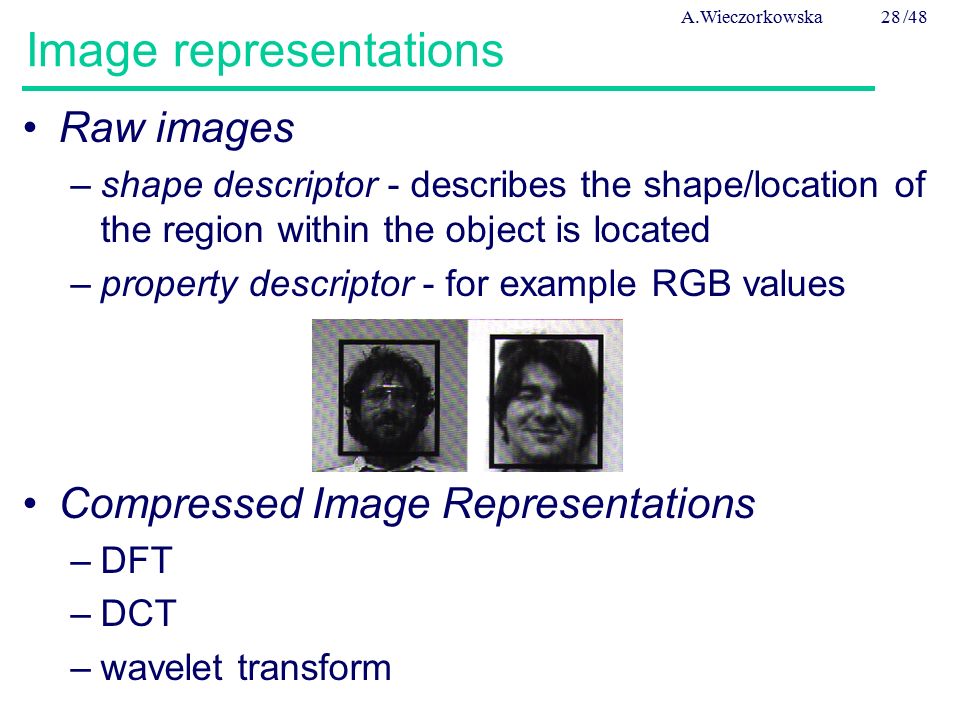 A.Wieczorkowska 28/48

Image representations

• Raw images
– shape descriptor - describes the shape/location of the region within the object is located
– property descriptor - for example RGB values

• Compressed Image Representations
– DFT
– DCT
– wavelet transform